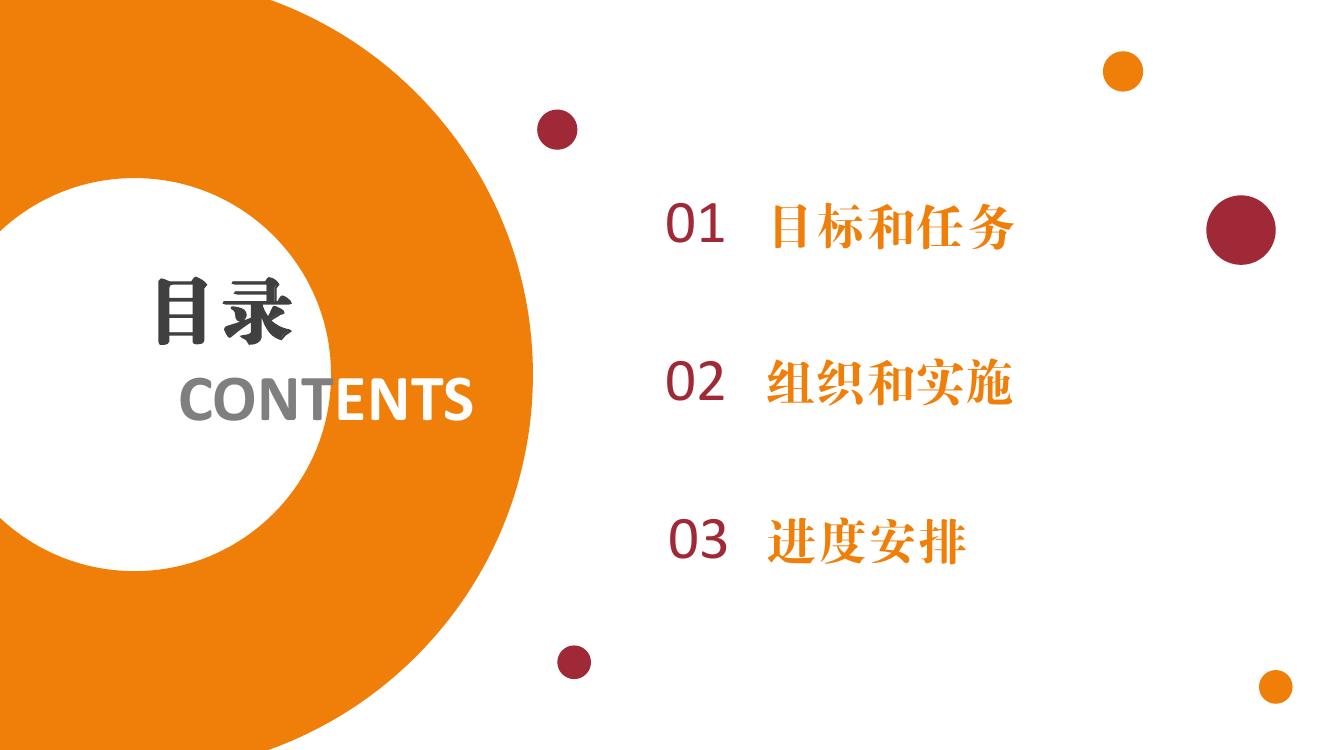 目录
CONTENTS

01 目标和任务

02 组织和实施

03 进度安排